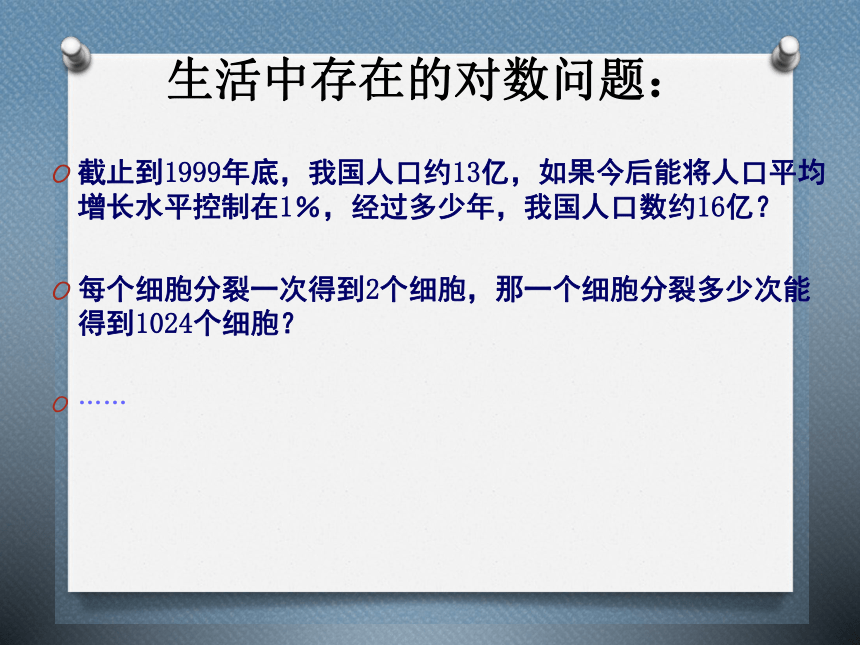 生活中存在的对数问题：

截止到1999年底，我国人口约13亿，如果今后能将人口平均增长水平控制在1%，经过多少年，我国人口数约16亿？

每个细胞分裂一次得到2个细胞，那一个细胞分裂多少次能得到1024个细胞？

……